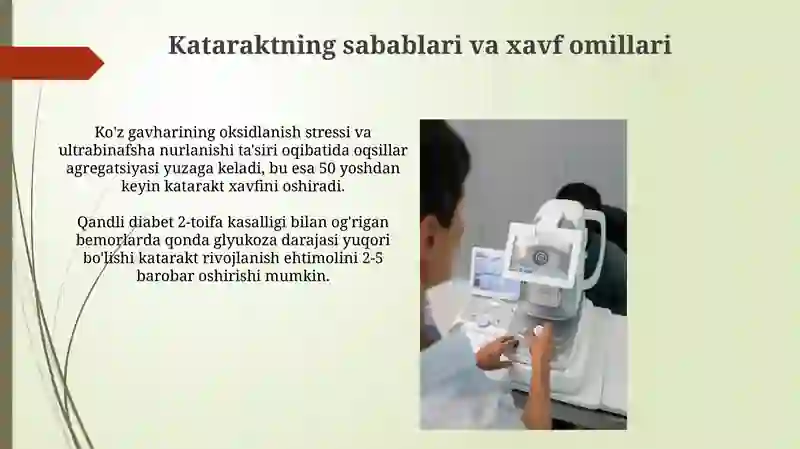 Kataraktning sabablari va xavf omillari

Ko'z gavharining oksidlanish stressi va ultrabinafsha nurlanishi ta'siri oqibatida oqsillar agregatsiyasi yuzaga keladi, bu esa 50 yoshdan keyin katarakt xavfini oshiradi.

Qandli diabet 2-toifa kasalligi bilan og'rigan bemorlarda qonda glyukoza darajasi yuqori bo'lishi katarakt rivojlanish ehtimolini 2-5 barobar oshirishi mumkin.